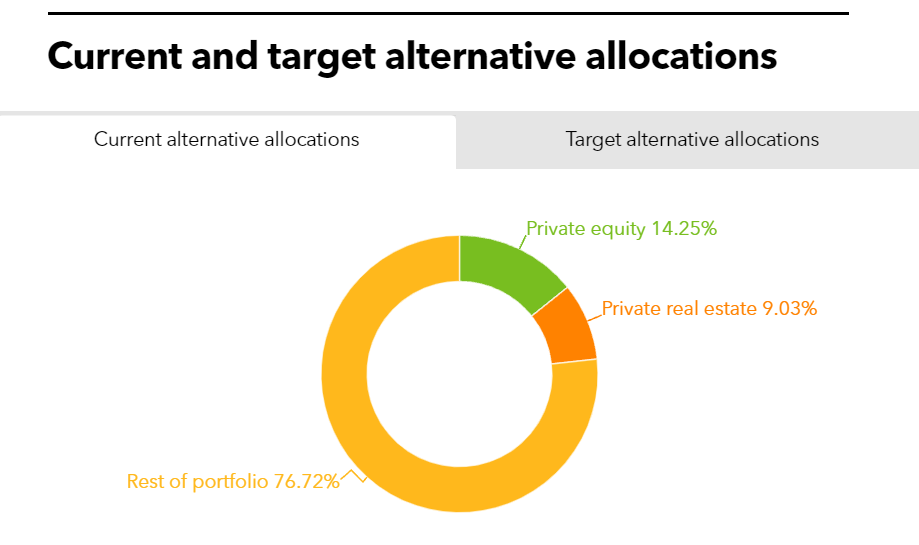 Current and target alternative allocations

Current alternative allocations

Target alternative allocations

Private equity 14.25%

Private real estate 9.03%

Rest of portfolio 76.72%